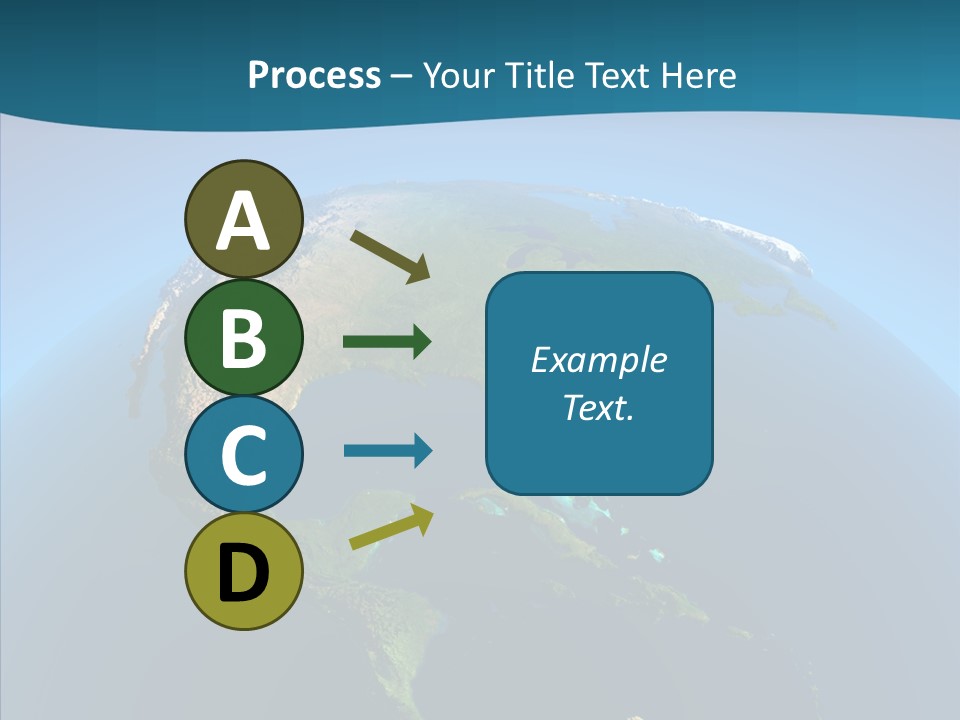 Process – Your Title Text Here

A

B

C

D

Example Text.